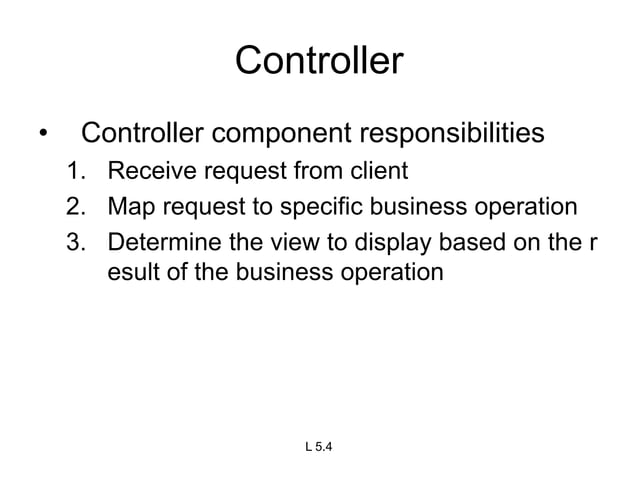 Controller

• Controller component responsibilities
1. Receive request from client
2. Map request to specific business operation
3. Determine the view to display based on the r esult of the business operation

L 5.4